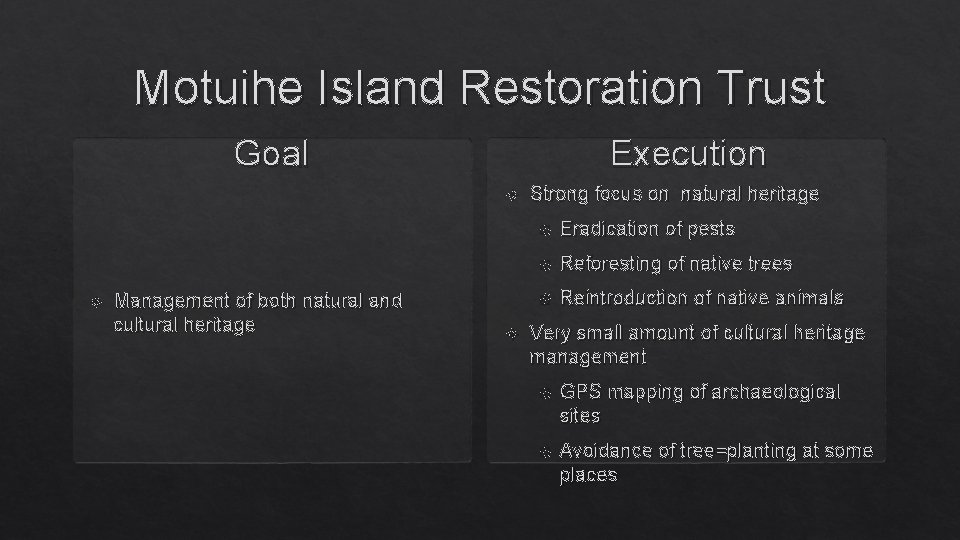 Motuihe Island Restoration Trust

Goal

Management of both natural and cultural heritage

Execution

Strong focus on natural heritage

Eradication of pests

Reforesting of native trees

Reintroduction of native animals

Very small amount of cultural heritage management

GPS mapping of archaeological sites

Avoidance of tree=planting at some places